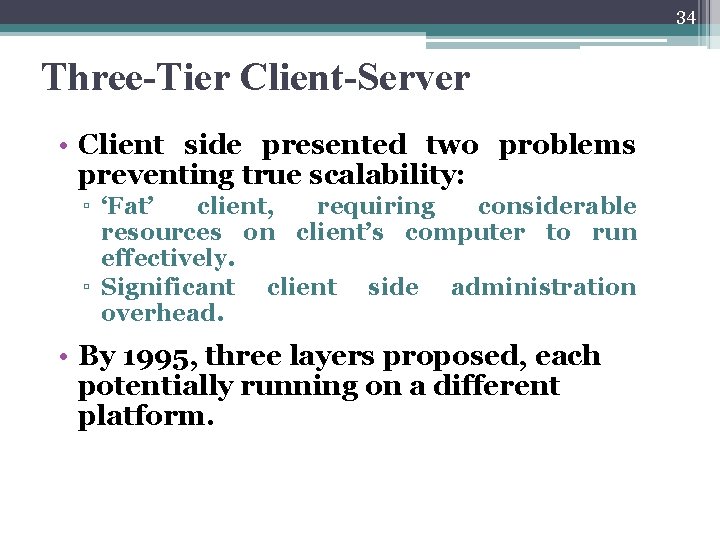 34

Three-Tier Client-Server

• Client side presented two problems preventing true scalability:
▫ ‘Fat’ client, requiring considerable resources on client’s computer to run effectively.
▫ Significant client side administration overhead.

• By 1995, three layers proposed, each potentially running on a different platform.